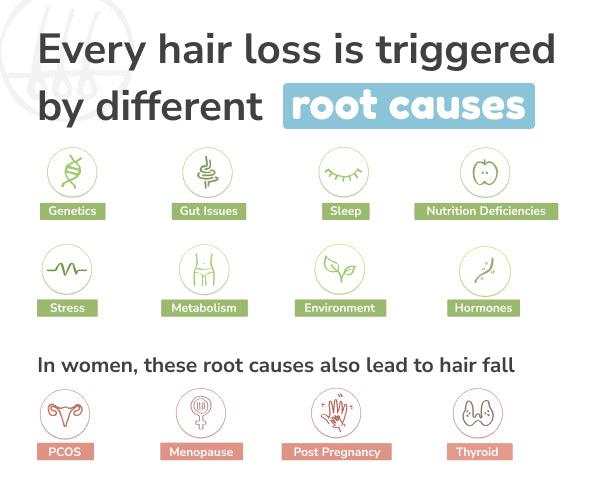 Every hair loss is triggered by different root causes

Genetics

Gut Issues

Sleep

Nutrition Deficiencies

Stress

Metabolism

Environment

Hormones

In women, these root causes also lead to hair fall

PCOS

Menopause

Post Pregnancy

Thyroid